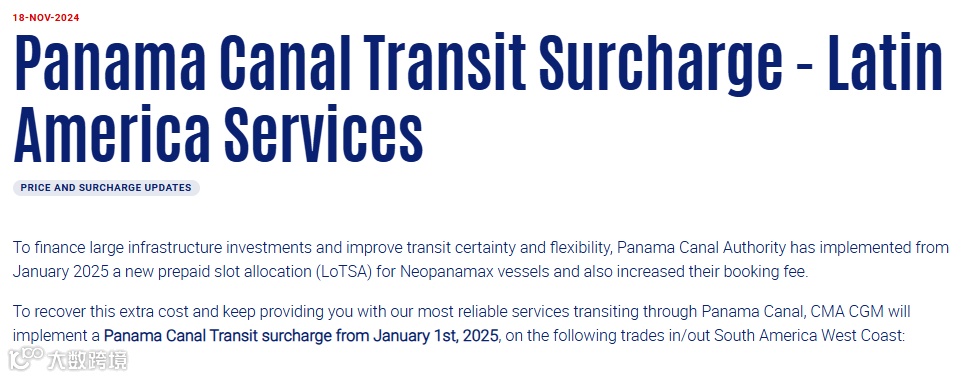 18-NOV-2024

Panama Canal Transit Surcharge - Latin America Services

PRICE AND SURCHARGE UPDATES

To finance large infrastructure investments and improve transit certainty and flexibility, Panama Canal Authority has implemented from January 2025 a new prepaid slot allocation (LoTSA) for Neopanamax vessels and also increased their booking fee.

To recover this extra cost and keep providing you with our most reliable services transiting through Panama Canal, CMA CGM will implement a Panama Canal Transit surcharge from January 1st, 2025, on the following trades in/out South America West Coast:

大数跨境